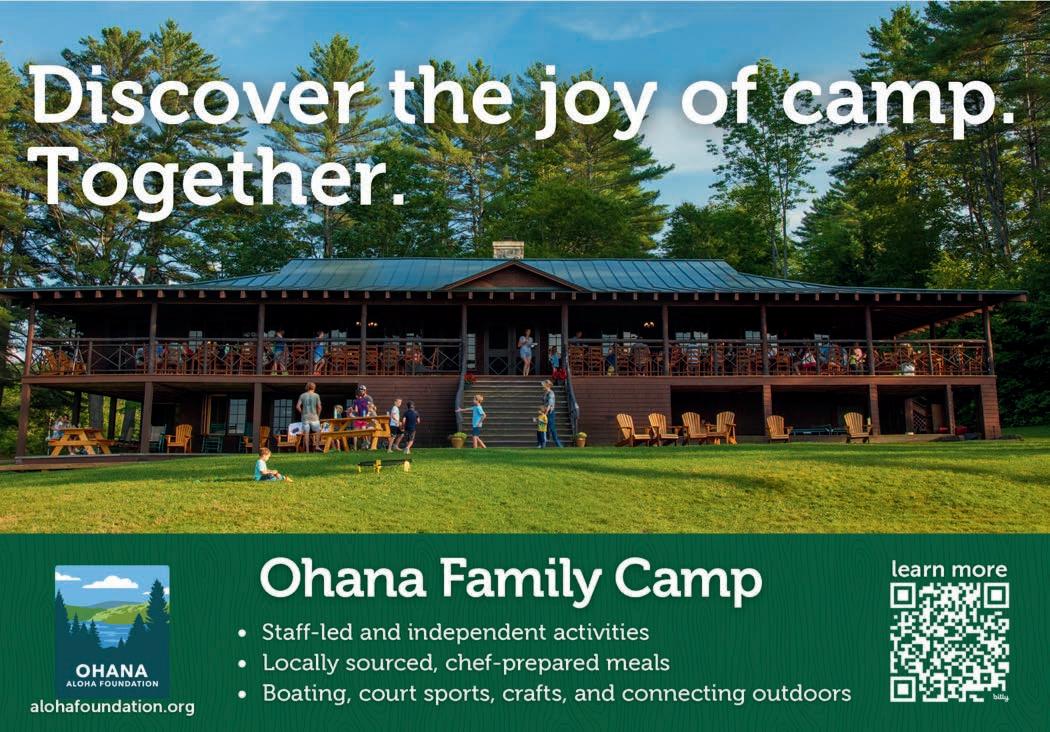 Discover the joy of camp. Together.

OHANA
ALOHA FOUNDATION
alohafoundation.org

Ohana Family Camp

• Staff-led and independent activities
• Locally sourced, chef-prepared meals
• Boating, court sports, crafts, and connecting outdoors

learn more

bitly